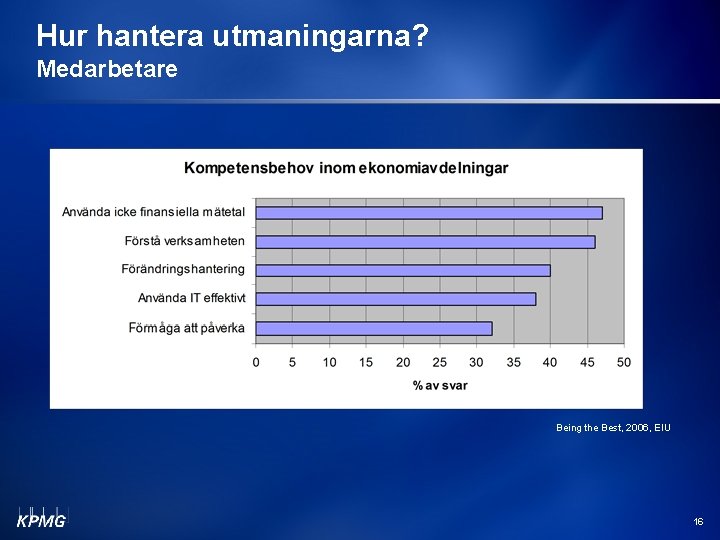 Hur hantera utmaningarna?
Medarbetare

Kompetensbehov inom ekonomiavdelningar

Använda icke finansiella mätetal
Förstå verksamheten
Förändringshantering
Använda IT effektivt
Förmåga att påverka

0 5 10 15 20 25 30 35 40 45 50

% av svar

Being the Best, 2006, EIU

KPMG

16